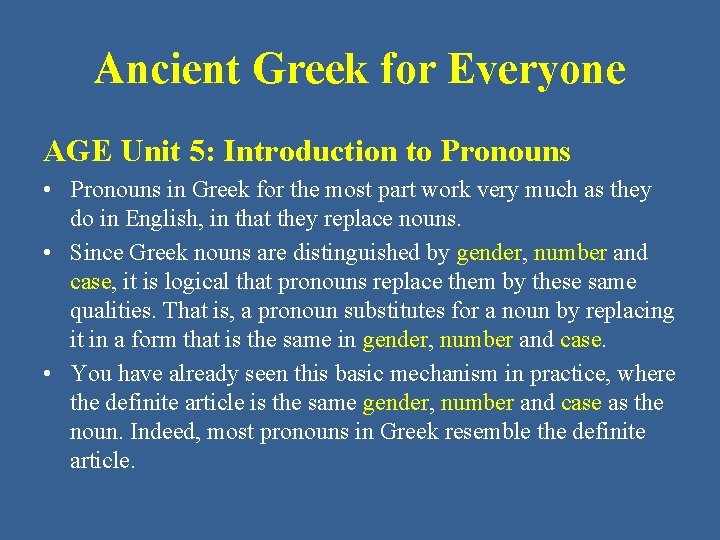 Ancient Greek for Everyone

AGE Unit 5: Introduction to Pronouns

• Pronouns in Greek for the most part work very much as they do in English, in that they replace nouns.

• Since Greek nouns are distinguished by gender, number and case, it is logical that pronouns replace them by these same qualities. That is, a pronoun substitutes for a noun by replacing it in a form that is the same in gender, number and case.

• You have already seen this basic mechanism in practice, where the definite article is the same gender, number and case as the noun. Indeed, most pronouns in Greek resemble the definite article.